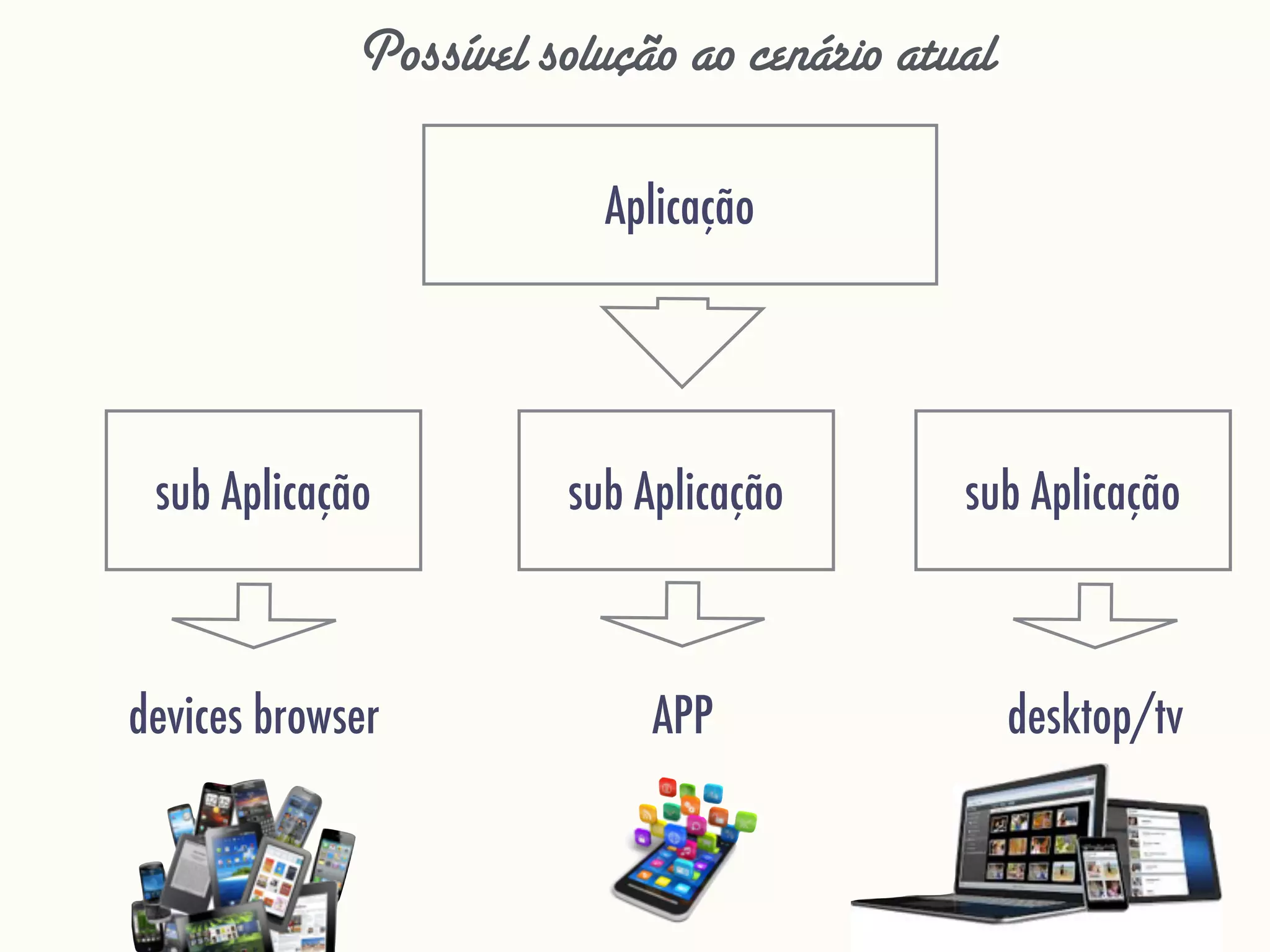 Possível solução ao cenário atual

Aplicação

sub Aplicação

sub Aplicação

sub Aplicação

devices browser

APP

desktop/tv